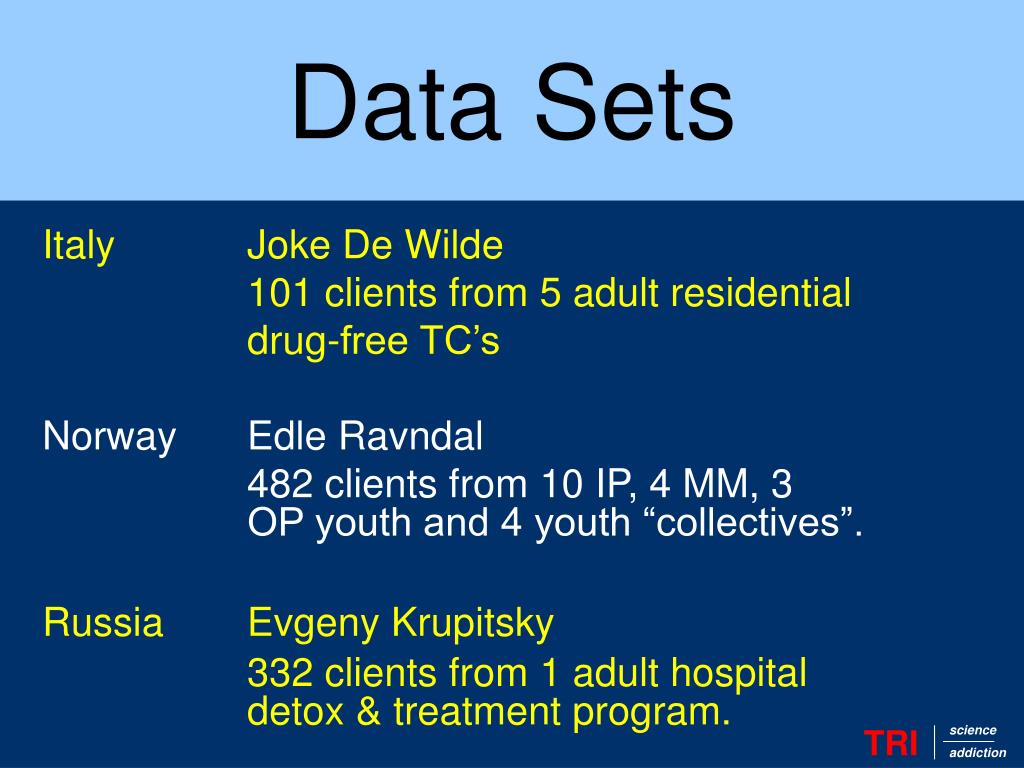 Data Sets

Italy	Joke De Wilde
101 clients from 5 adult residential drug-free TC’s

Norway	Edle Ravndal
482 clients from 10 IP, 4 MM, 3 OP youth and 4 youth “collectives”.

Russia	Evgeny Krupitsky
332 clients from 1 adult hospital detox & treatment program.

TRI science addiction